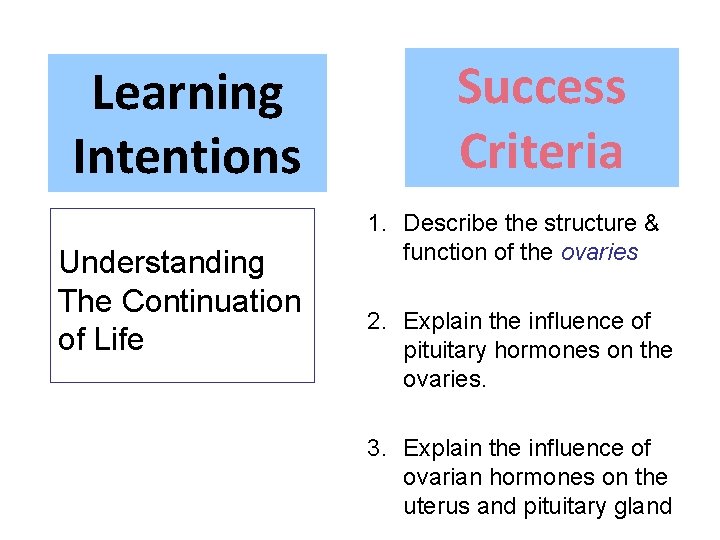 Learning Intentions

Understanding The Continuation of Life

Success Criteria

1. Describe the structure & function of the ovaries

2. Explain the influence of pituitary hormones on the ovaries.

3. Explain the influence of ovarian hormones on the uterus and pituitary gland